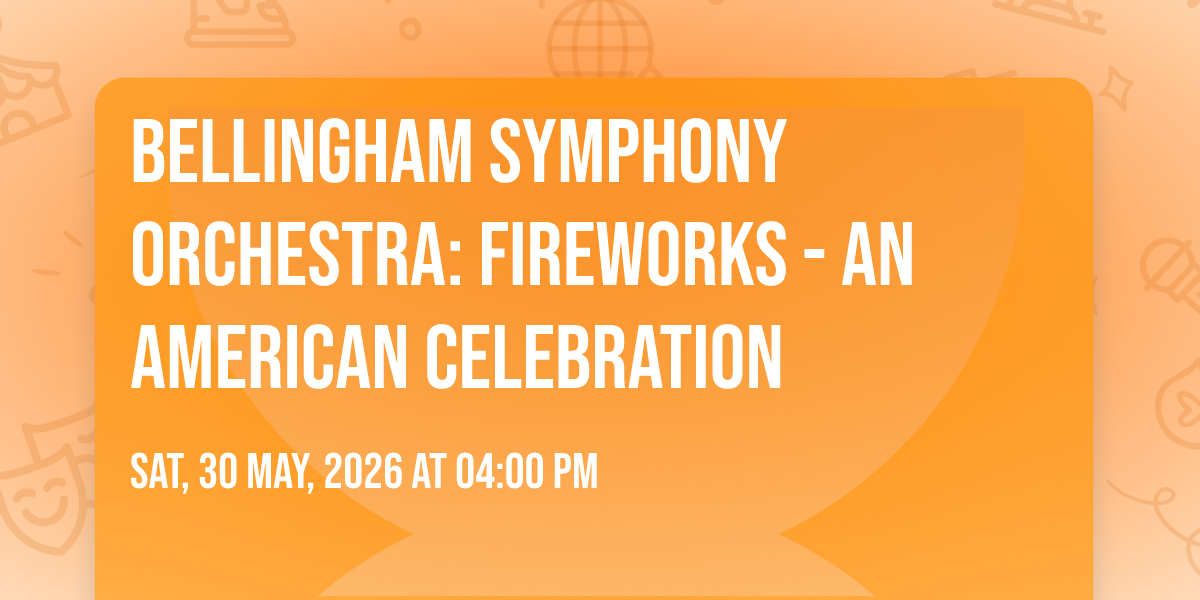 BELLINGHAM SYMPHONY ORCHESTRA: FIREWORKS - AN AMERICAN CELEBRATION

SAT, 30 MAY, 2026 AT 04:00 PM